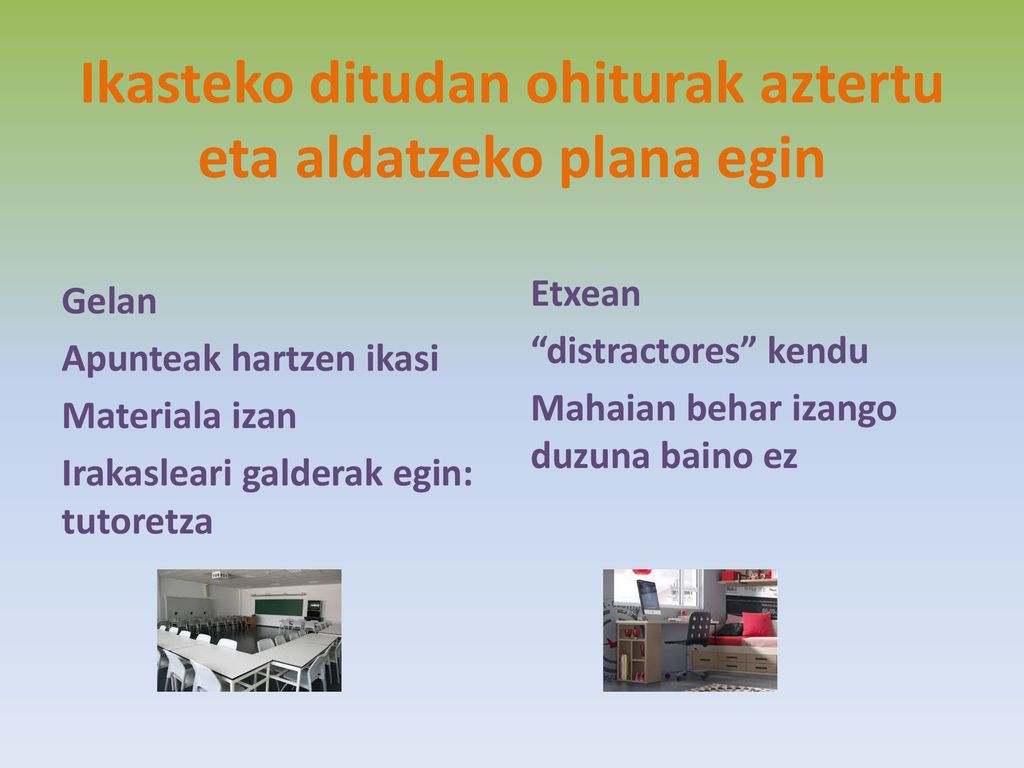 Ikasteko ditudan ohiturak aztertu eta aldatzeko plana egin

Gelan

Apunteak hartzen ikasi

Materiala izan

Irakasleari galderak egin: tutoretza

Etxean

“distractores” kendu

Mahaian behar izango duzuna baino ez